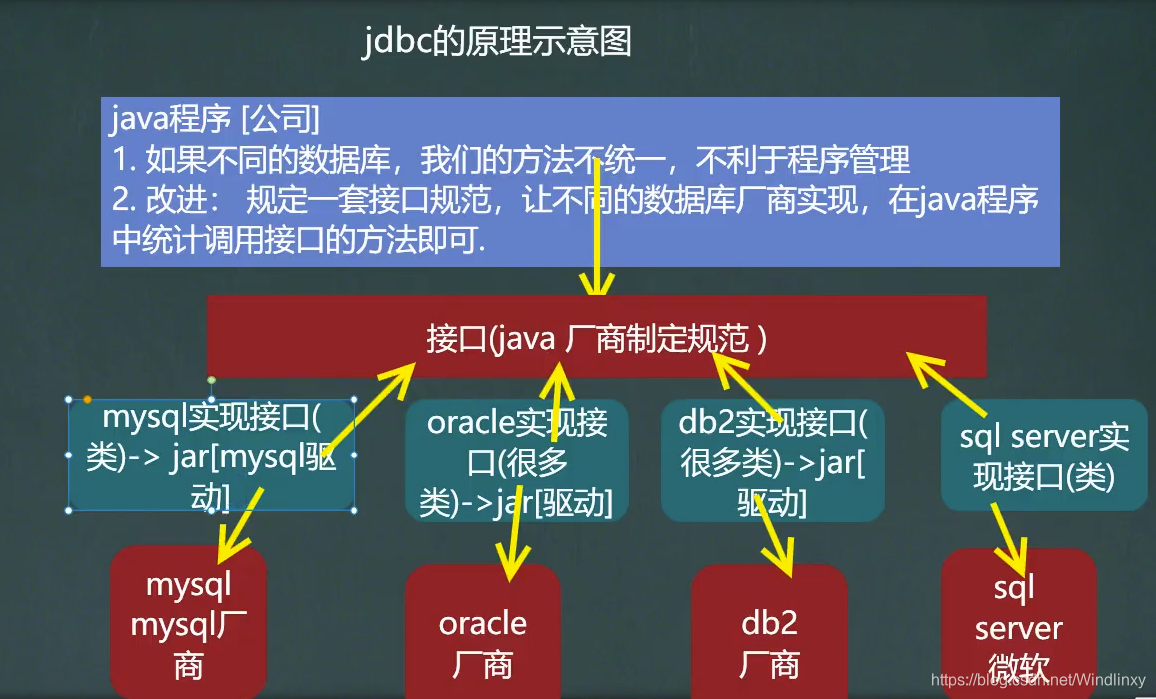 jdbc的原理示意图

java程序 [公司]
1. 如果不同的数据库，我们的方法不统一，不利于程序管理
2. 改进： 规定一套接口规范，让不同的数据库厂商实现，在java程序中统计调用接口的方法即可.

接口(java 厂商制定规范 )

mysql实现接口(类)-> jar[mysql驱动]

oracle实现接口(很多类)->jar[驱动]

db2实现接口(很多类)->jar[驱动]

sql server实现接口(类)

mysql mysql厂商

oracle 厂商

db2 厂商

sql server 微软

https://blog.csdn.net/Windlinxy